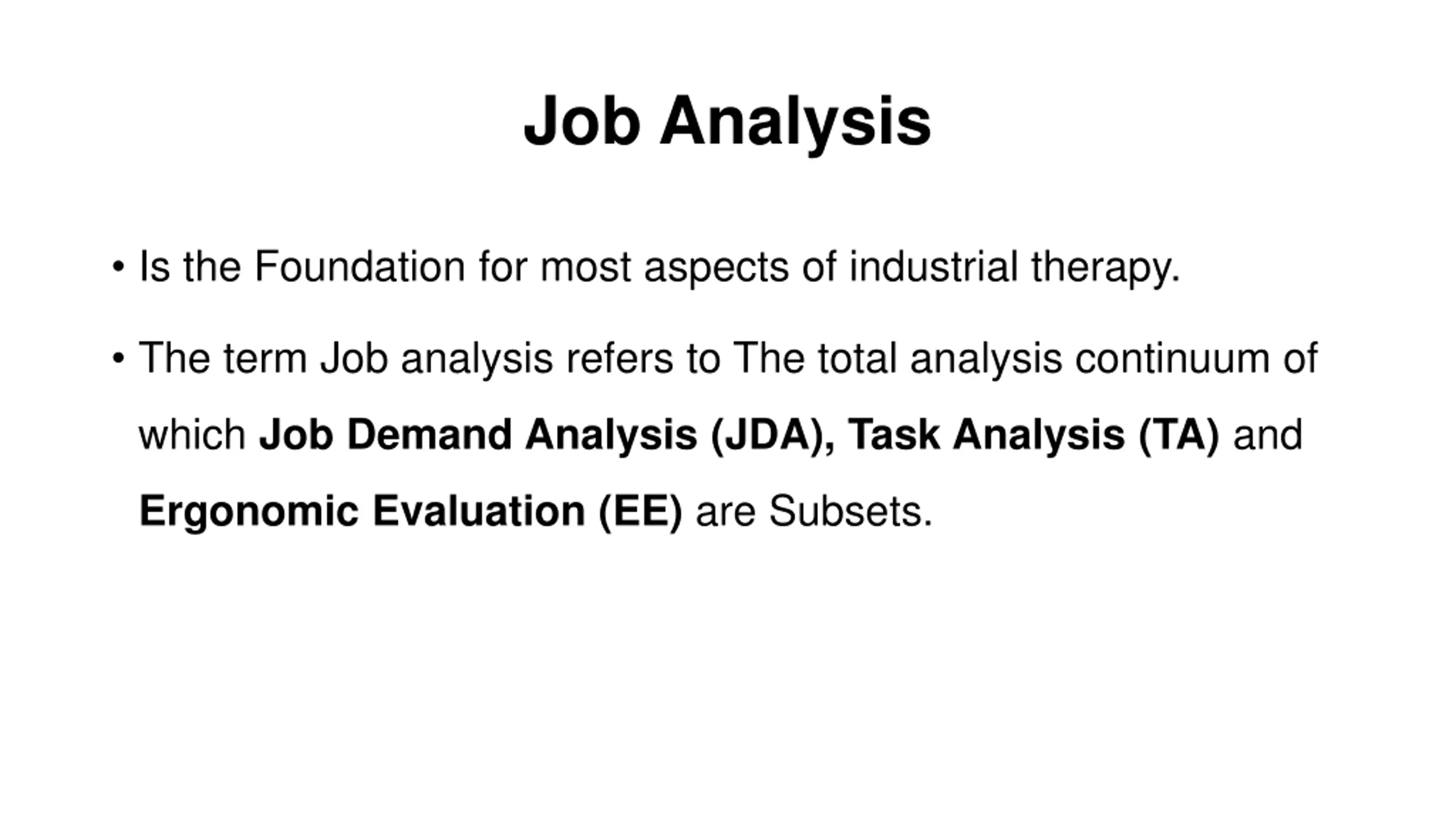 Job Analysis

• Is the Foundation for most aspects of industrial therapy.

• The term Job analysis refers to The total analysis continuum of which Job Demand Analysis (JDA), Task Analysis (TA) and Ergonomic Evaluation (EE) are Subsets.